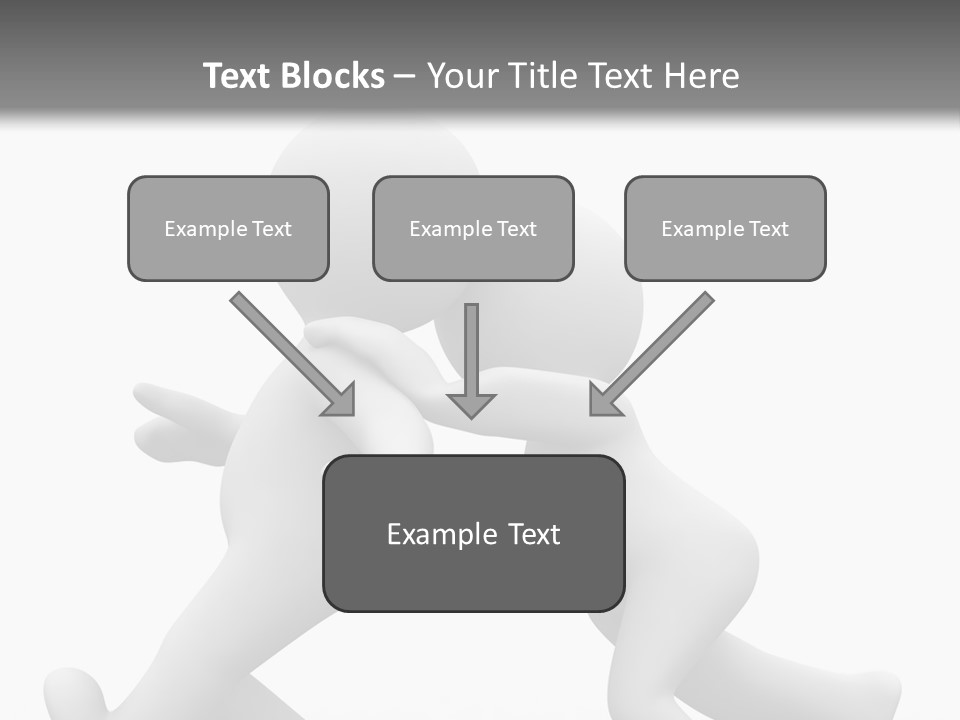 Text Blocks – Your Title Text Here

Example Text

Example Text

Example Text

Example Text